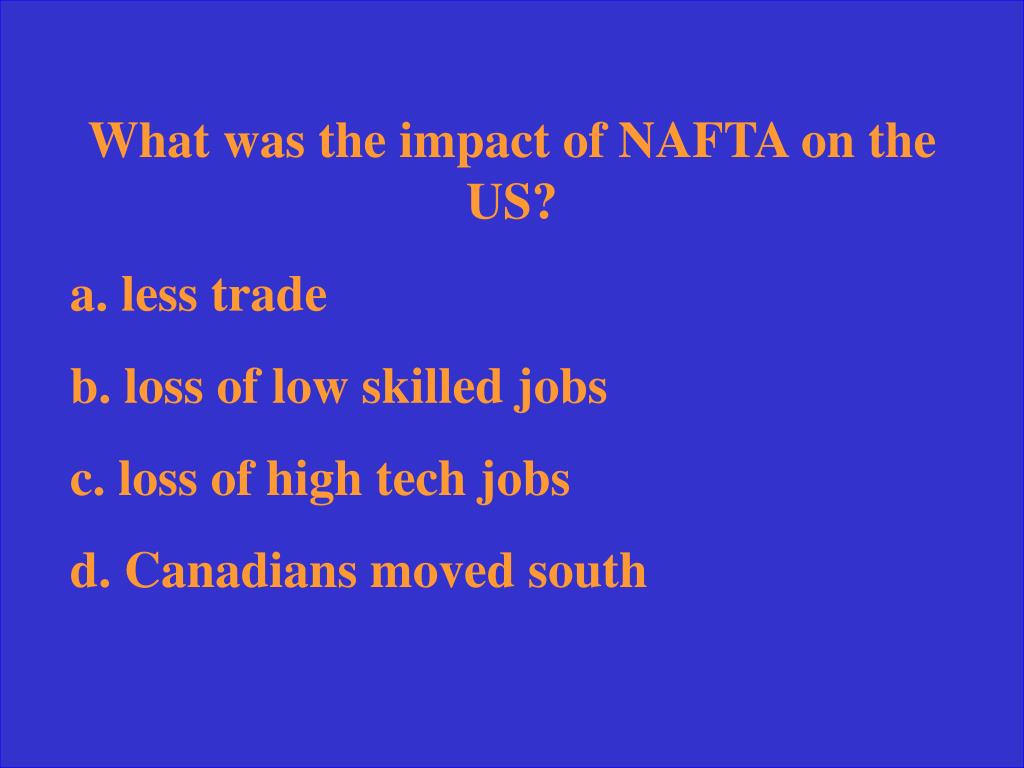 What was the impact of NAFTA on the US?

a. less trade

b. loss of low skilled jobs

c. loss of high tech jobs

d. Canadians moved south